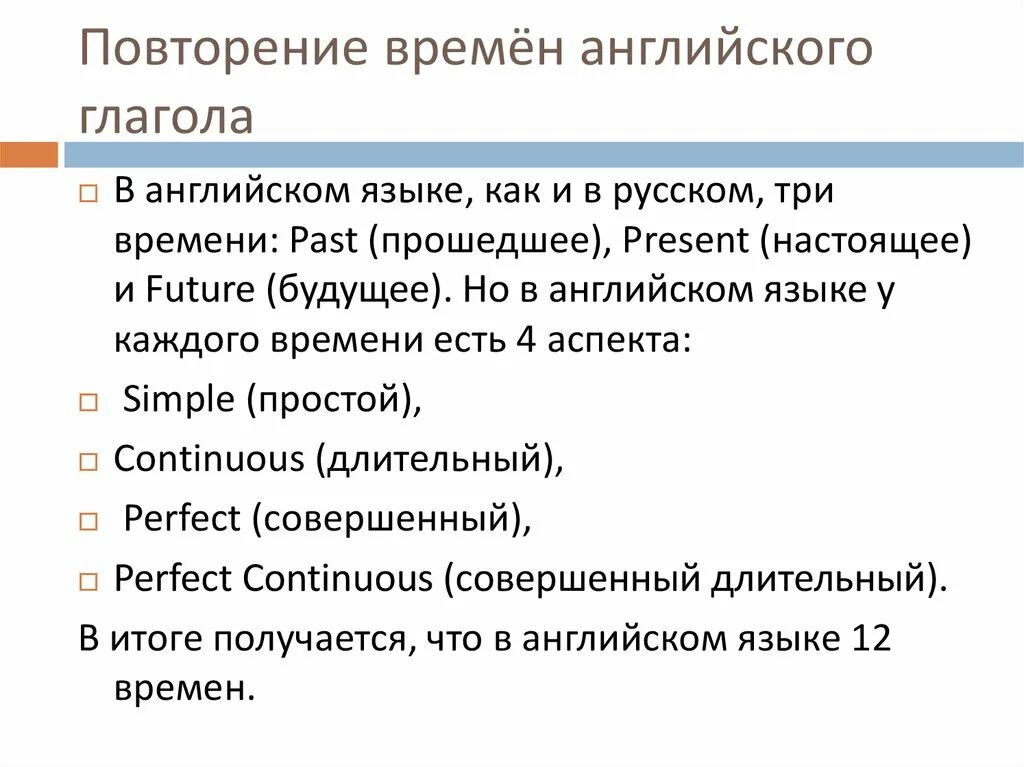 Повторение времён английского глагола

В английском языке, как и в русском, три времени: Past (прошедшее), Present (настоящее) и Future (будущее). Но в английском языке у каждого времени есть 4 аспекта:

Simple (простой),

Continuous (длительный),

Perfect (совершенный),

Perfect Continuous (совершенный длительный).

В итоге получается, что в английском языке 12 времен.